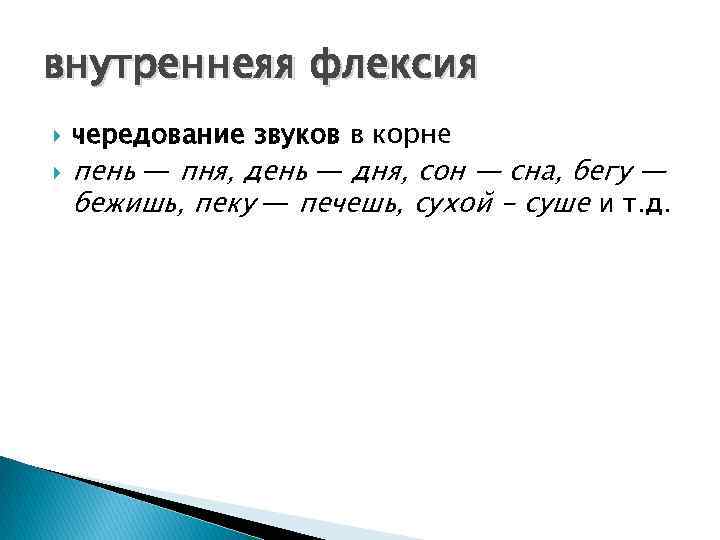 внутреннеяя флексия

чередование звуков в корне

пень — пня, день — дня, сон — сна, бегу — бежишь, пеку — печешь, сухой – суше и т.д.